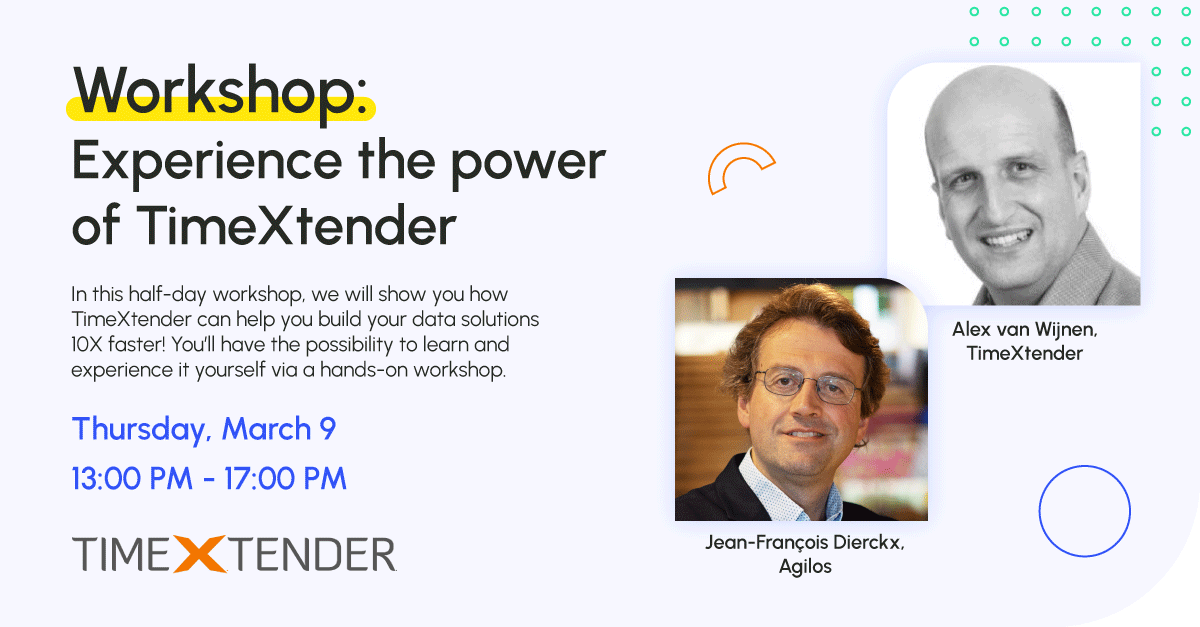 Workshop:
Experience the power of TimeXtender

In this half-day workshop, we will show you how TimeXtender can help you build your data solutions 10X faster! You'll have the possibility to learn and experience it yourself via a hands-on workshop.

Thursday, March 9

13:00 PM - 17:00 PM

TIMEXTENDER

Alex van Wijnen, TimeXtender

Jean-François Dierckx, Agilos